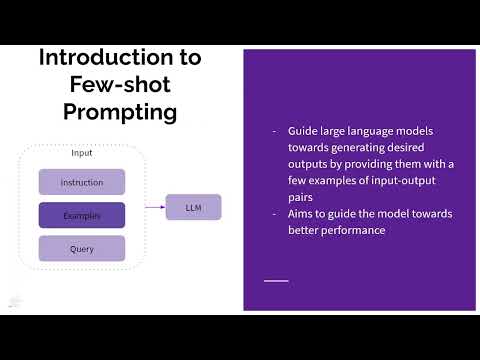 Introduction to Few-shot Prompting

Input

Instruction

Examples

Query

LLM

- Guide large language models towards generating desired outputs by providing them with a few examples of input-output pairs
- Aims to guide the model towards better performance